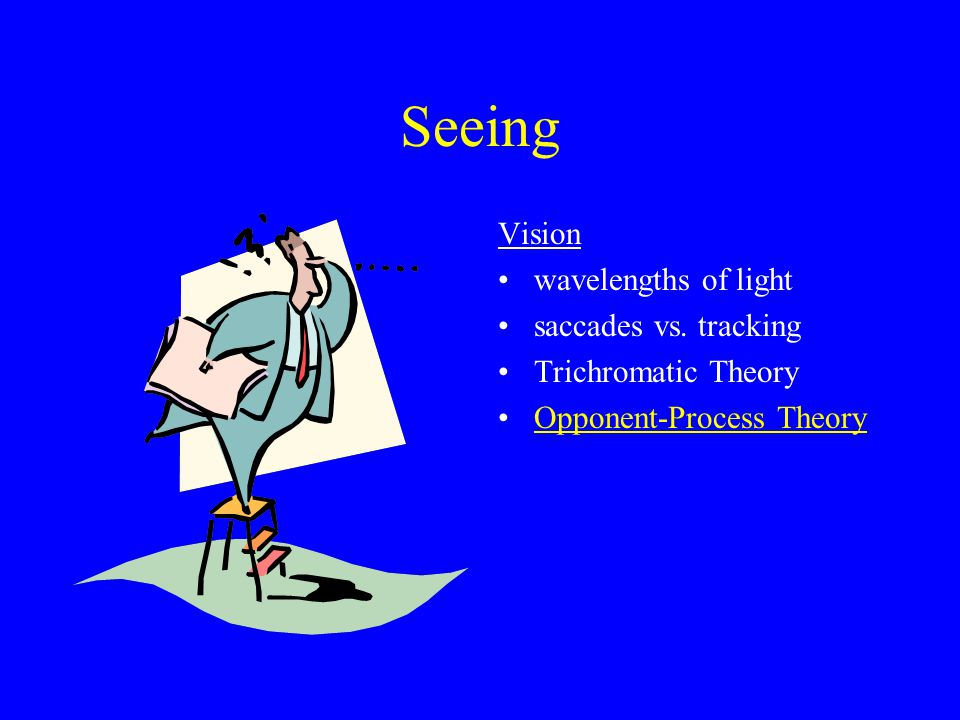 Seeing

Vision
• wavelengths of light
• saccades vs. tracking
• Trichromatic Theory
• Opponent-Process Theory